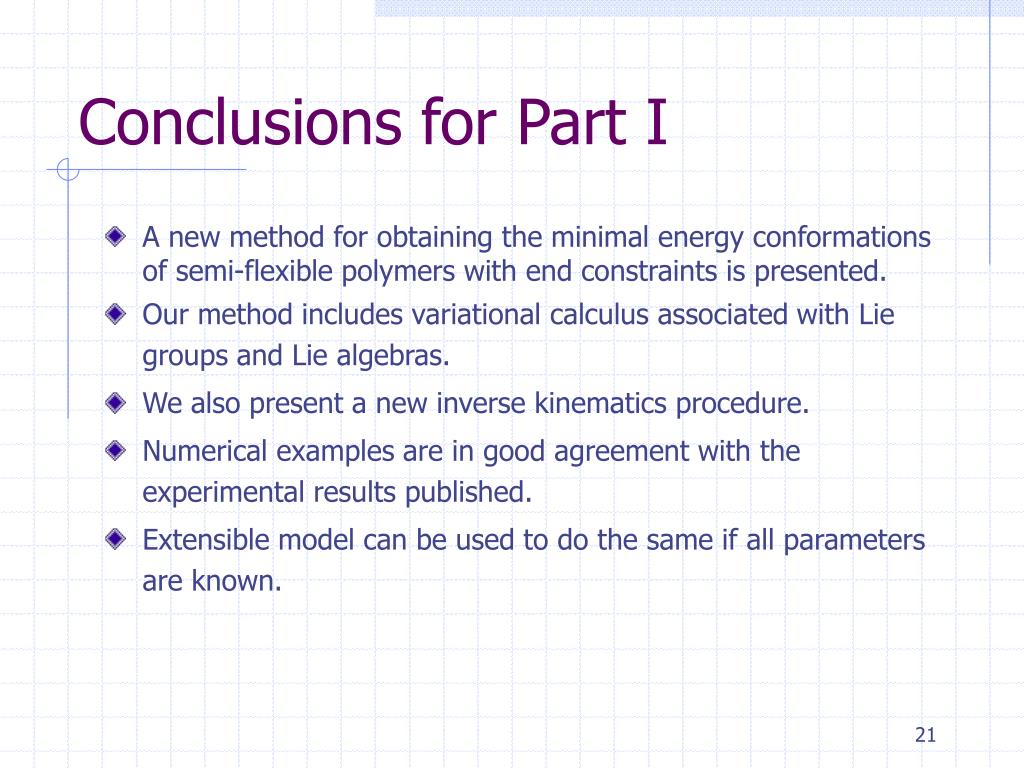 Conclusions for Part I

A new method for obtaining the minimal energy conformations of semi-flexible polymers with end constraints is presented.

Our method includes variational calculus associated with Lie groups and Lie algebras.

We also present a new inverse kinematics procedure.

Numerical examples are in good agreement with the experimental results published.

Extensible model can be used to do the same if all parameters are known.

21